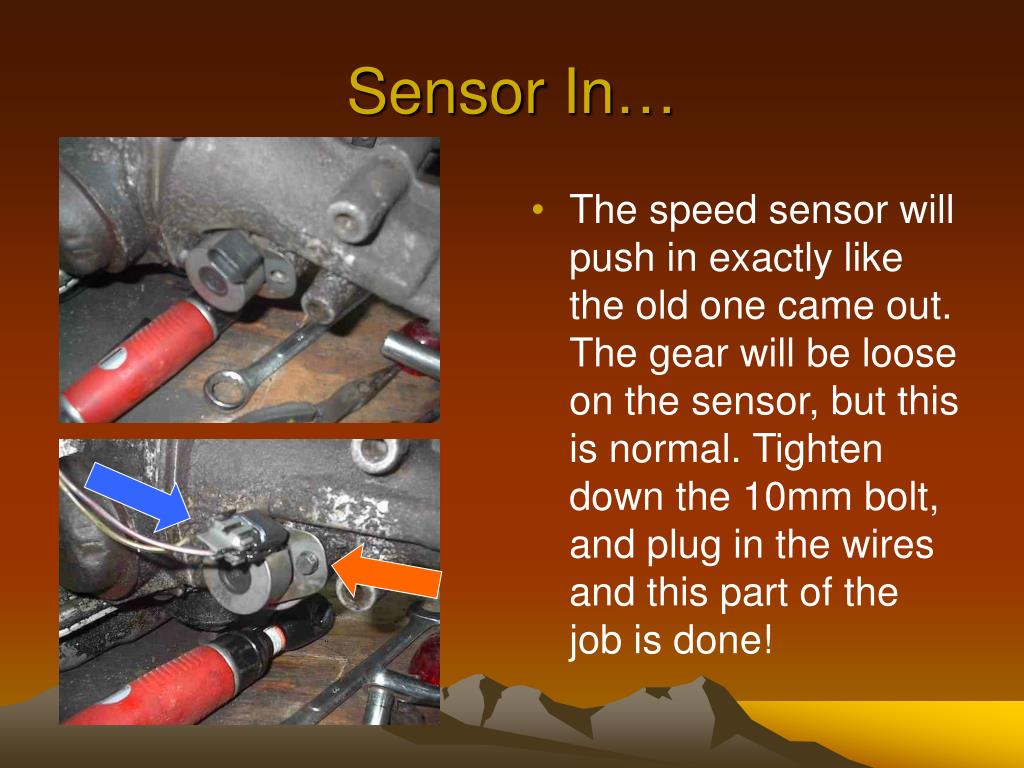 Sensor In…

• The speed sensor will push in exactly like the old one came out. The gear will be loose on the sensor, but this is normal. Tighten down the 10mm bolt, and plug in the wires and this part of the job is done!